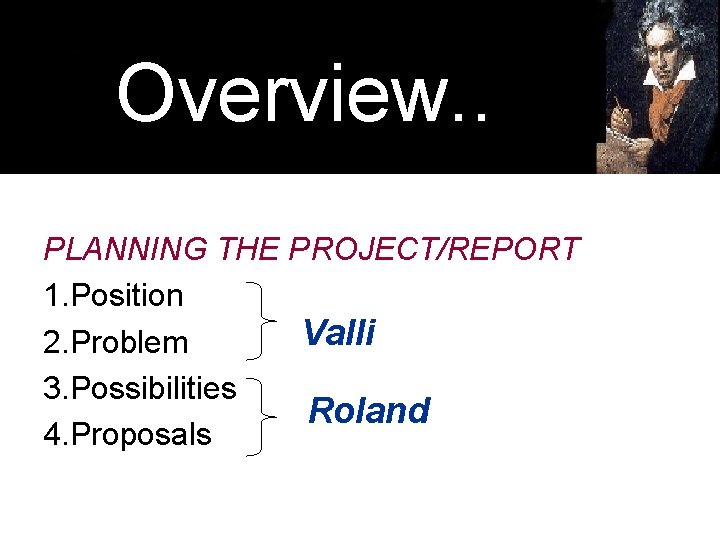 Overview..

PLANNING THE PROJECT/REPORT

1.Position
2.Problem

Valli

3.Possibilities
4.Proposals

Roland